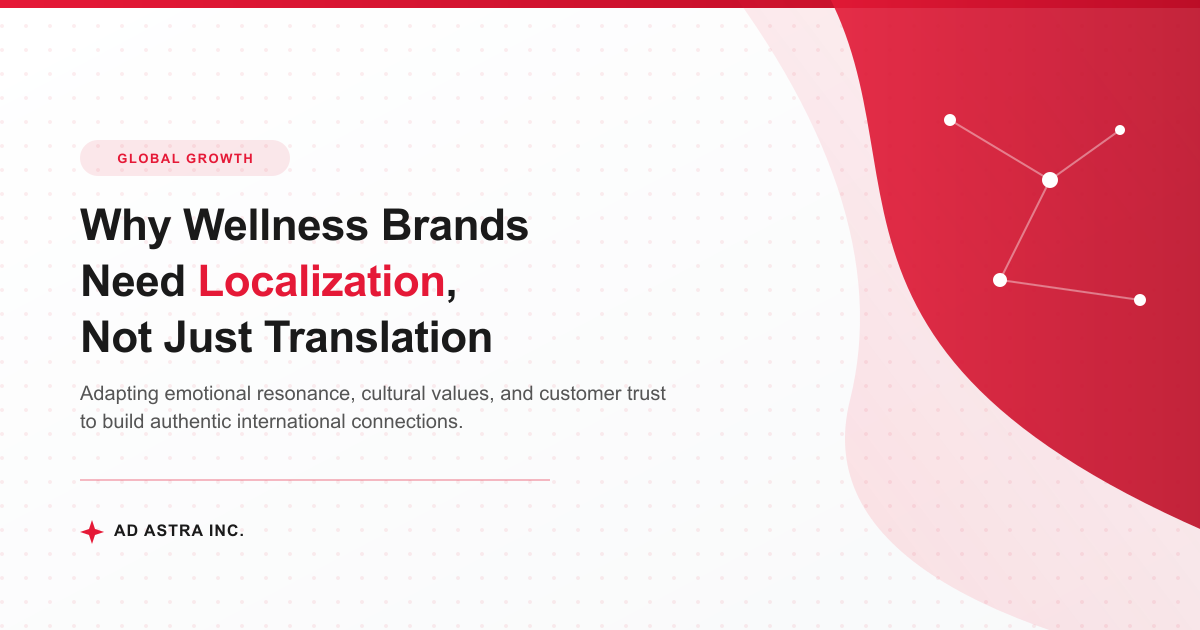 GLOBAL GROWTH

Why Wellness Brands Need Localization, Not Just Translation

Adapting emotional resonance, cultural values, and customer trust to build authentic international connections.

AD ASTRA INC.